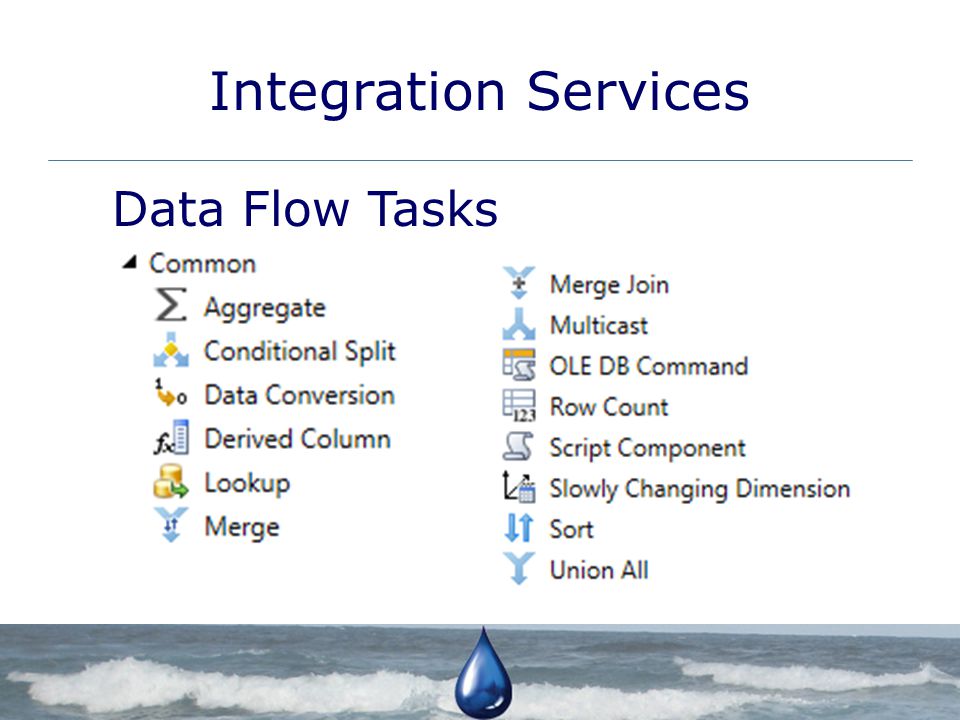 Integration Services

Data Flow Tasks

Common
Aggregate
Conditional Split
Data Conversion
Derived Column
Lookup
Merge

Merge Join
Multicast
OLE DB Command
Row Count
Script Component
Slowly Changing Dimension
Sort
Union All